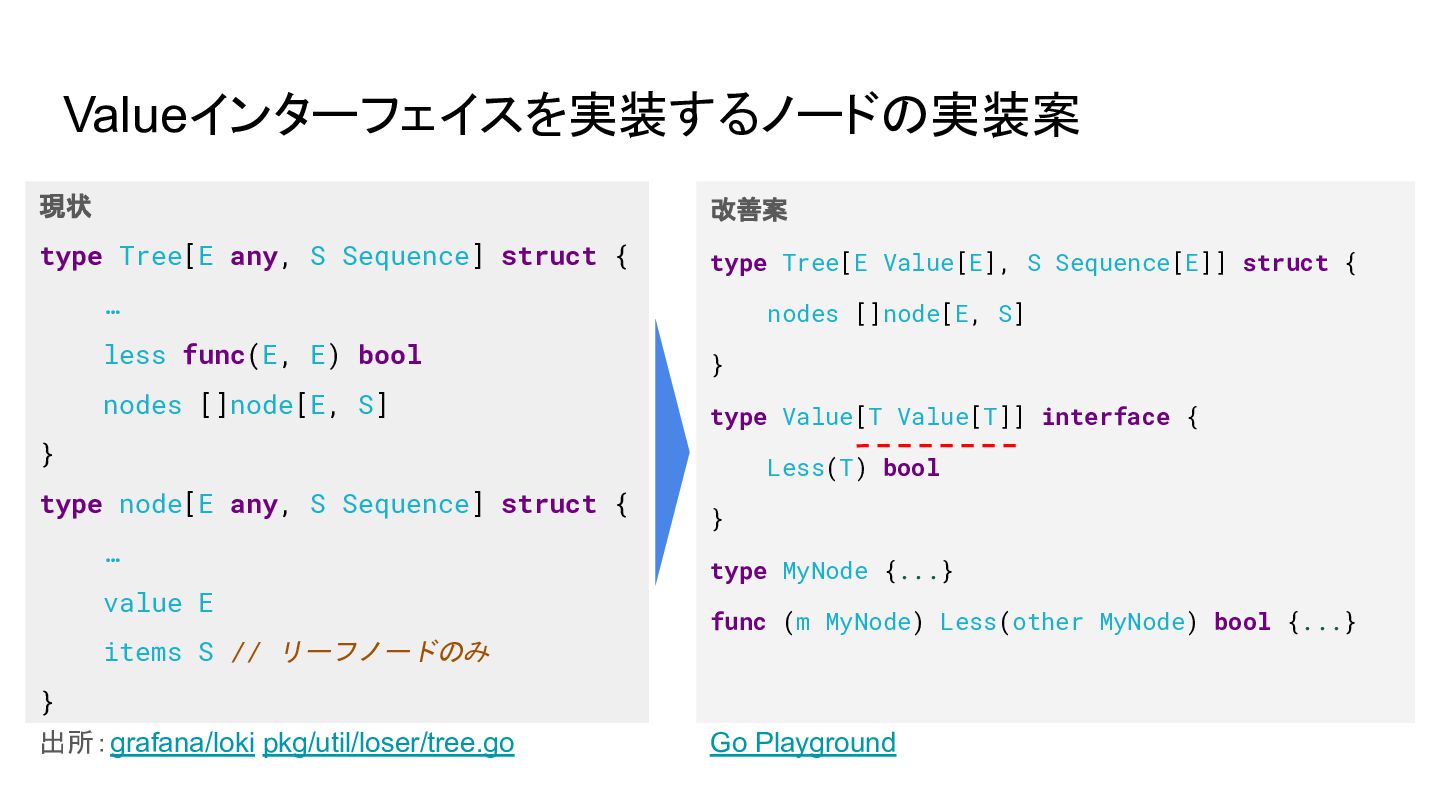 Valueインターフェイスを実装するノードの実装案

現状

type Tree[E any, S Sequence] struct {
	…
	less func(E, E) bool
	nodes []node[E, S]
}
type node[E any, S Sequence] struct {
	…
	value E
	items S // リーフノードのみ
}

出所: grafana/loki pkg/util/loser/tree.go

改善案

type Tree[E Value[E], S Sequence[E]] struct {
	nodes []node[E, S]
}
type Value[T Value[T]] interface {
	Less(T) bool
}
type MyNode {...}
func (m MyNode) Less(other MyNode) bool {...}

Go Playground